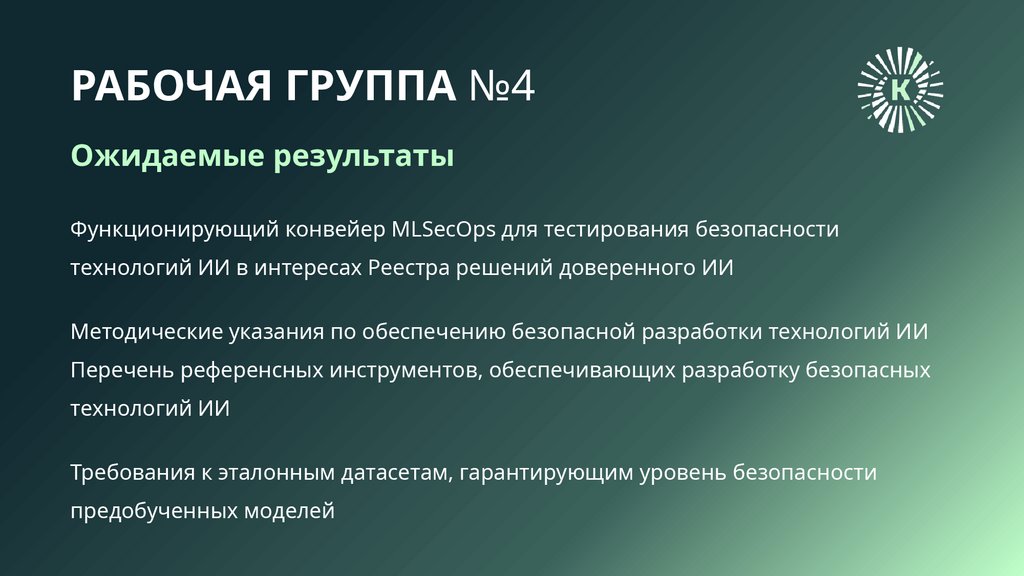 РАБОЧАЯ ГРУППА №4

К

Ожидаемые результаты

Функционирующий конвейер MLSecOps для тестирования безопасности технологий ИИ в интересах Реестра решений доверенного ИИ

Методические указания по обеспечению безопасной разработки технологий ИИ
Перечень референсных инструментов, обеспечивающих разработку безопасных технологий ИИ

Требования к эталонным датасетам, гарантирующим уровень безопасности предобученных моделей